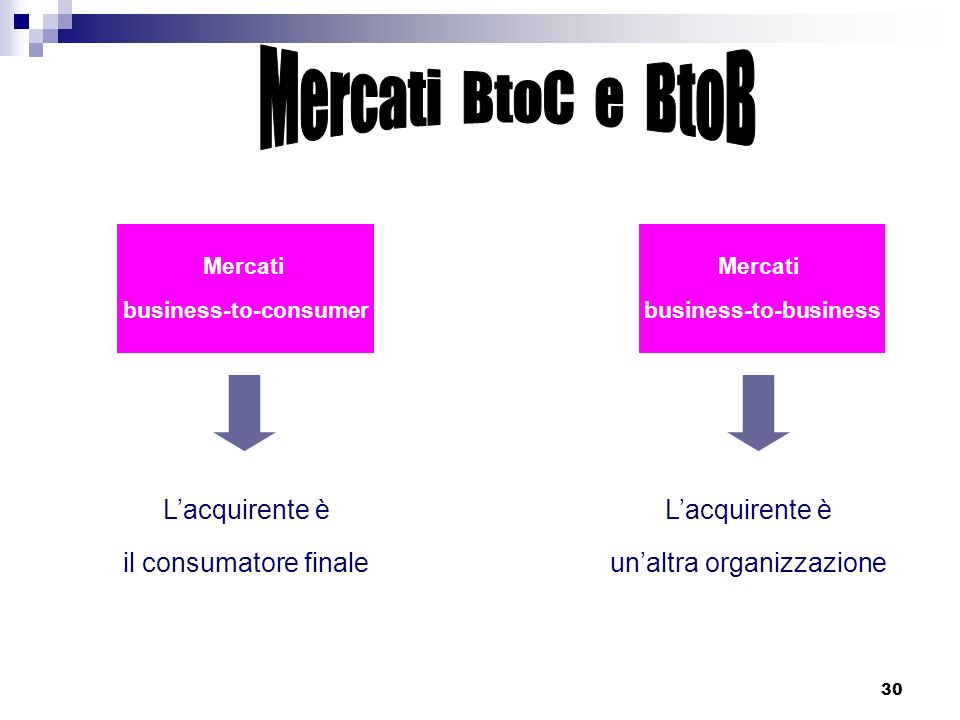 Mercati BtoC e BtoB

Mercati
business-to-consumer

L’acquirente è
il consumatore finale

Mercati
business-to-business

L’acquirente è
un’altra organizzazione

30